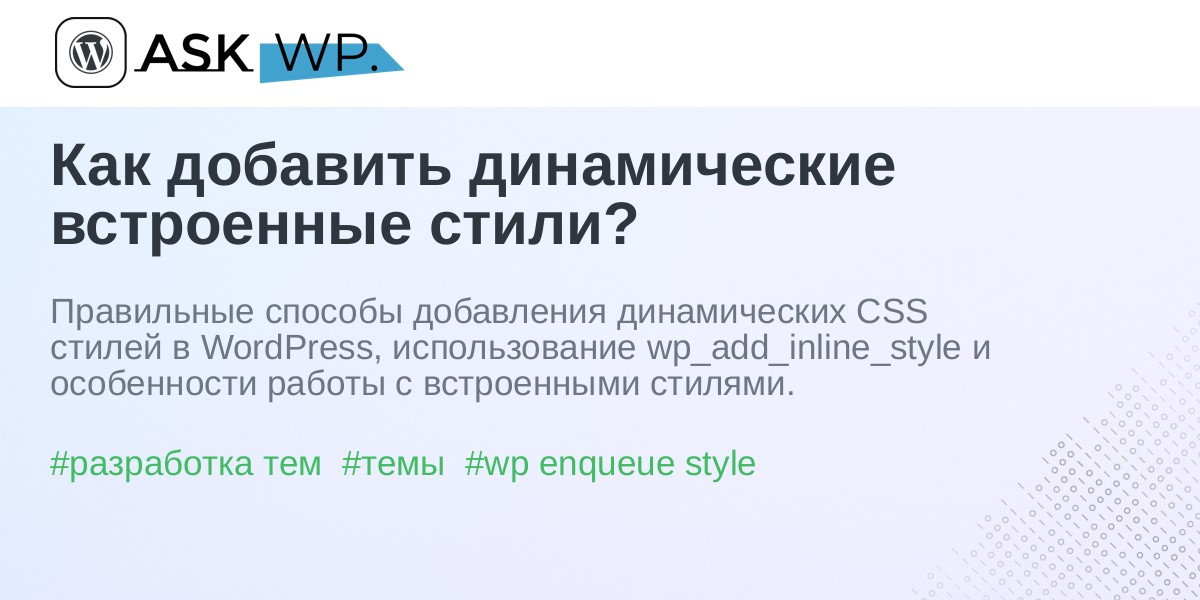 ASK WP.

Как добавить динамические встроенные стили?

Правильные способы добавления динамических CSS стилей в WordPress, использование wp_add_inline_style и особенности работы с встроенными стилями.

#разработка тем #темы #wp enqueue style